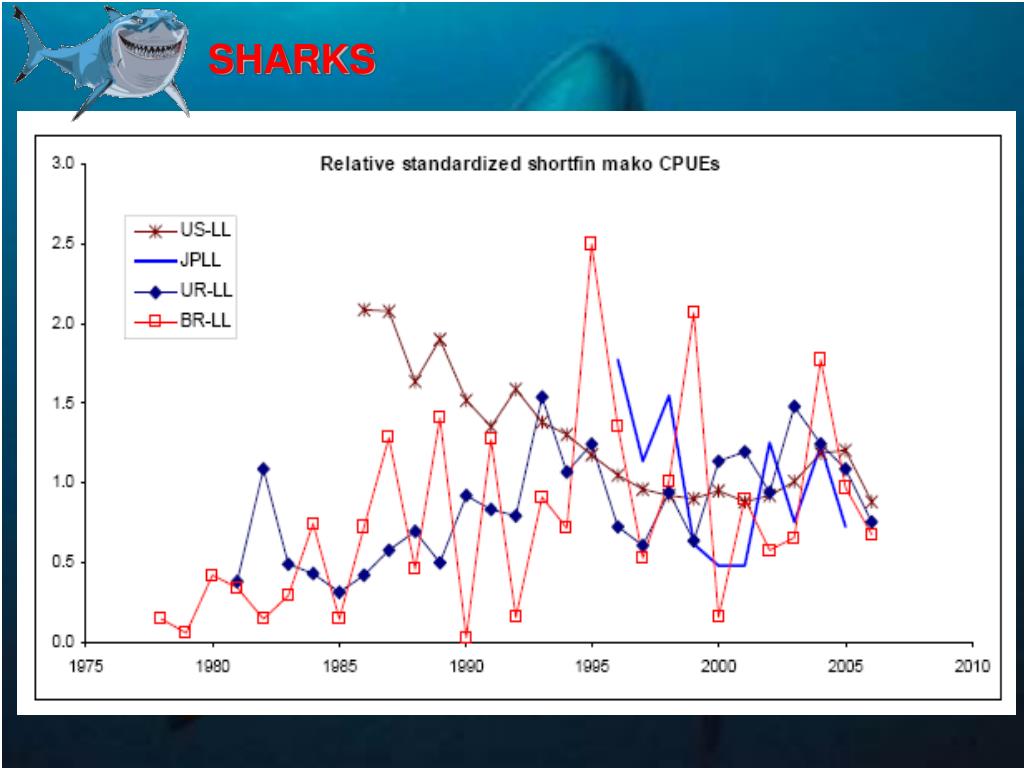 SHARKS

Relative standardized shortfin mako CPUEs

US-LL
JPLL
UR-LL
BR-LL

3.0
2.5
2.0
1.5
1.0
0.5
0.0

1975 1980 1985 1990 1995 2000 2005 2010